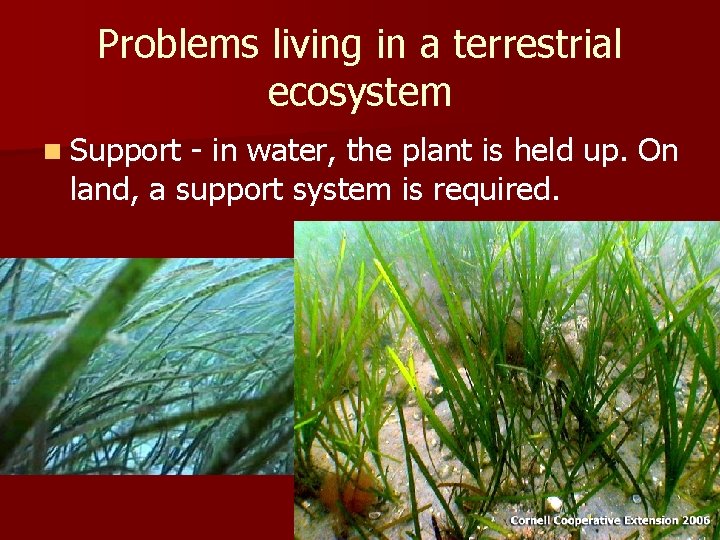 Problems living in a terrestrial ecosystem

Support - in water, the plant is held up. On land, a support system is required.

Cornell Cooperative Extension 2006